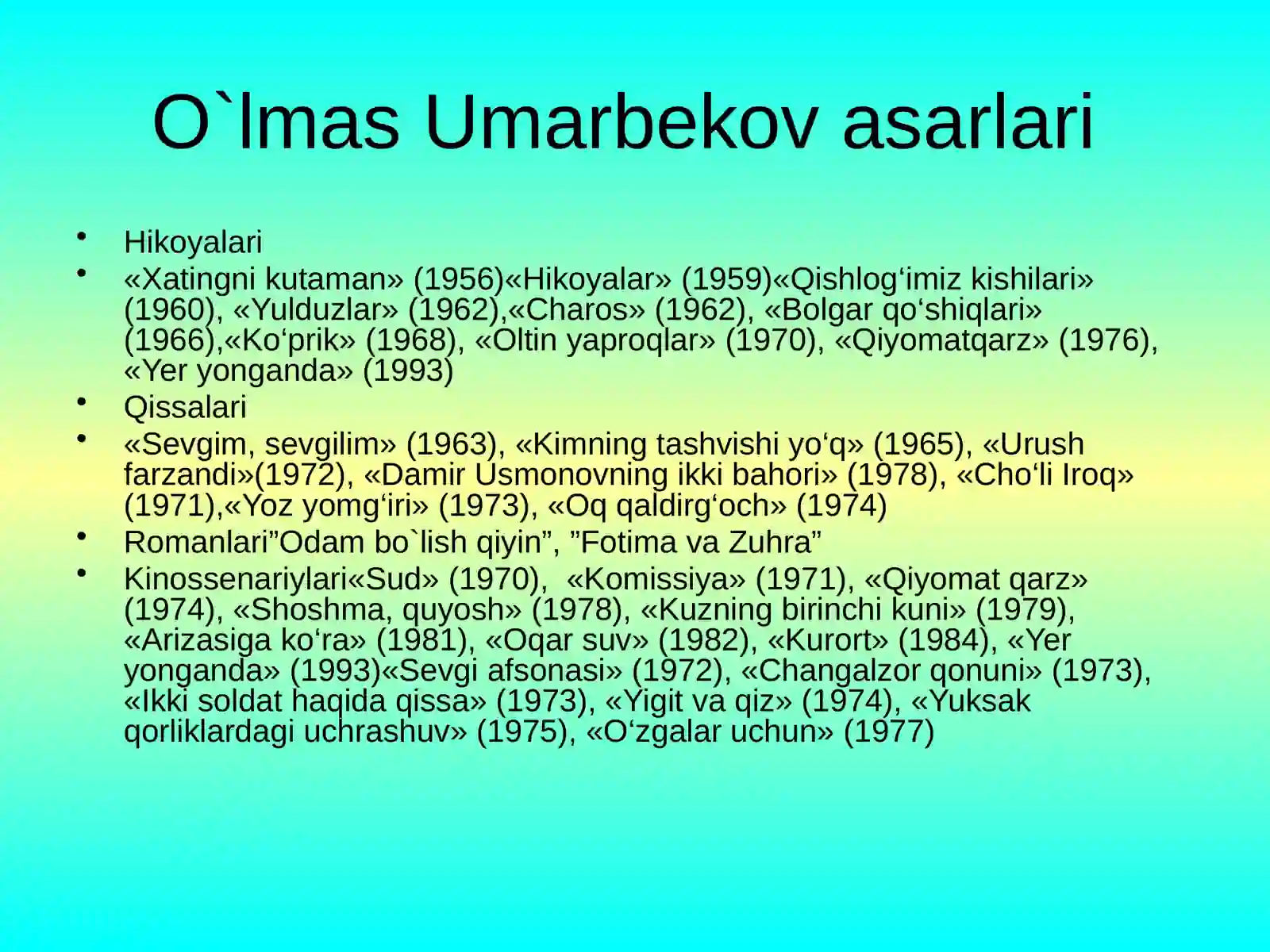 O`lmas Umarbekov asarlari

• Hikoyalari
• «Xatingni kutaman» (1956)«Hikoyalar» (1959)«Qishlog‘imiz kishilari» (1960), «Yulduzlar» (1962),«Charos» (1962), «Bolgar qo‘shiqlari» (1966),«Ko‘prik» (1968), «Oltin yaproqlar» (1970), «Qiyomatqarz» (1976), «Yer yonganda» (1993)
• Qissalari
• «Sevgim, sevgilim» (1963), «Kimning tashvishi yo‘q» (1965), «Urush farzandi»(1972), «Damir Usmonovning ikki bahori» (1978), «Cho‘li Iroq» (1971),«Yoz yomg‘iri» (1973), «Oq qaldirg‘och» (1974)
• Romanlari”Odam bo`lish qiyin”, ”Fotima va Zuhra”
• Kinossenariylari«Sud» (1970), «Komissiya» (1971), «Qiyomat qarz» (1974), «Shoshma, quyosh» (1978), «Kuzning birinchi kuni» (1979), «Arizasiga ko‘ra» (1981), «Oqar suv» (1982), «Kurort» (1984), «Yer yonganda» (1993)«Sevgi afsonasi» (1972), «Changalzor qonuni» (1973), «Ikki soldat haqida qissa» (1973), «Yigit va qiz» (1974), «Yuksak qorliklardagi uchrashuv» (1975), «O‘zgalar uchun» (1977)